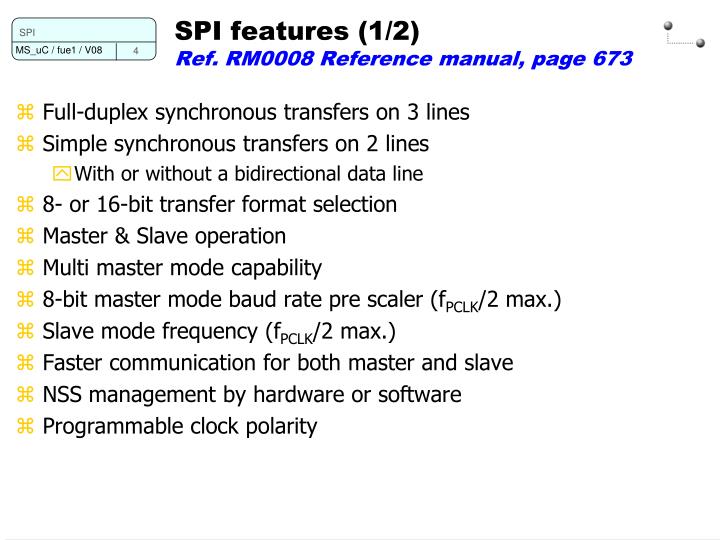 SPI
MS_uC / fue1 / V08
4

SPI features (1/2)
Ref. RM0008 Reference manual, page 673

⌘ Full-duplex synchronous transfers on 3 lines
⌘ Simple synchronous transfers on 2 lines
With or without a bidirectional data line
⌘ 8- or 16-bit transfer format selection
⌘ Master & Slave operation
⌘ Multi master mode capability
⌘ 8-bit master mode baud rate pre scaler ($f_{PCLK}$/2 max.)
⌘ Slave mode frequency ($f_{PCLK}$/2 max.)
⌘ Faster communication for both master and slave
⌘ NSS management by hardware or software
⌘ Programmable clock polarity